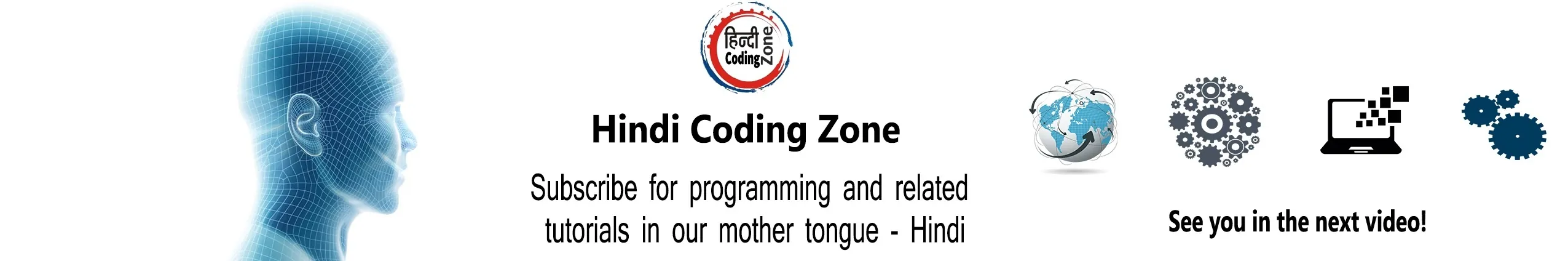 हिन्दी Coding Zone

Hindi Coding Zone

Subscribe for programming and related tutorials in our mother tongue - Hindi

See you in the next video!